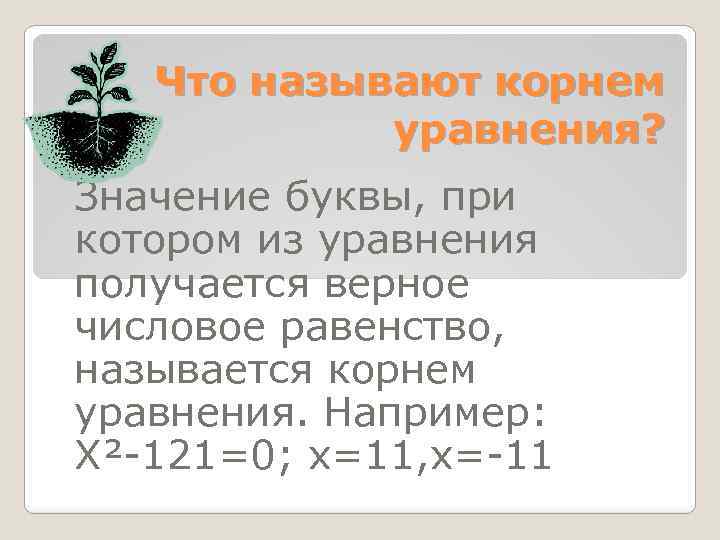 Что называют корнем уравнения?

Значение буквы, при котором из уравнения получается верное числовое равенство, называется корнем уравнения. Например: $X^2-121=0$; $x=11, x=-11$